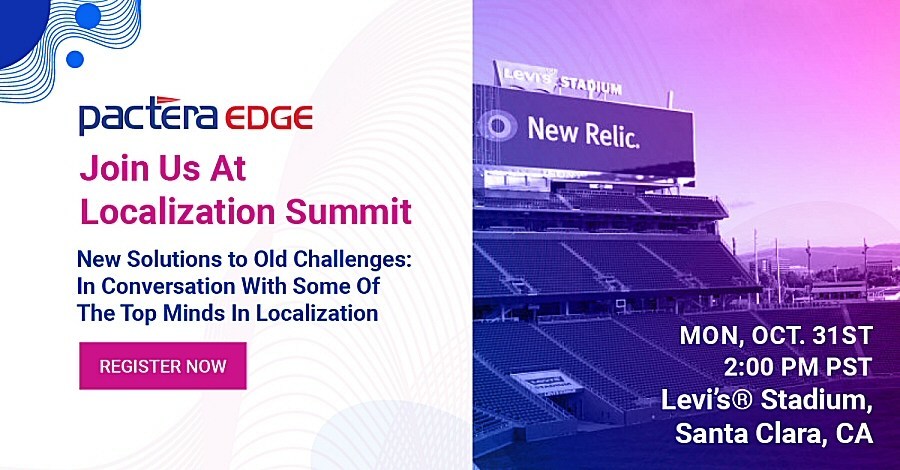 pactera EDGE

Join Us At Localization Summit

New Solutions to Old Challenges: In Conversation With Some Of The Top Minds In Localization

REGISTER NOW

Levi's STADIUM

New Relic.

MON, OCT. 31ST
2:00 PM PST
Levi's® Stadium,
Santa Clara, CA